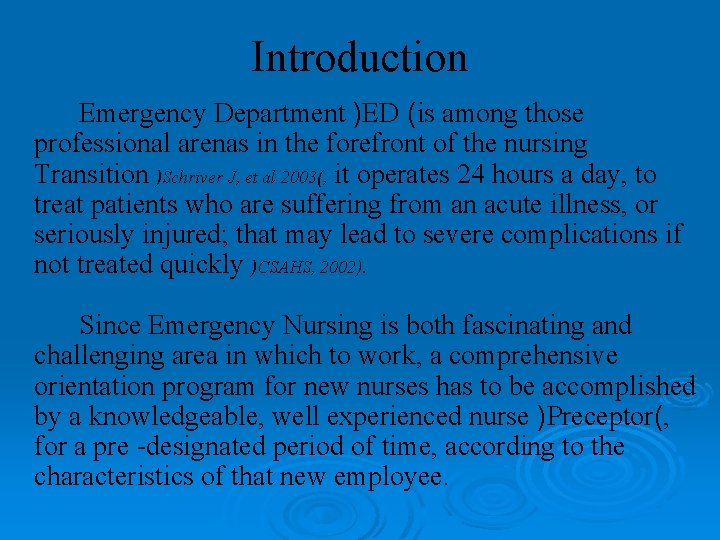 Introduction

Emergency Department )ED (is among those professional arenas in the forefront of the nursing Transition )Schriver J, et al 2003(, it operates 24 hours a day, to treat patients who are suffering from an acute illness, or seriously injured; that may lead to severe complications if not treated quickly )CSAHS, 2002).

Since Emergency Nursing is both fascinating and challenging area in which to work, a comprehensive orientation program for new nurses has to be accomplished by a knowledgeable, well experienced nurse )Preceptor(, for a pre -designated period of time, according to the characteristics of that new employee.